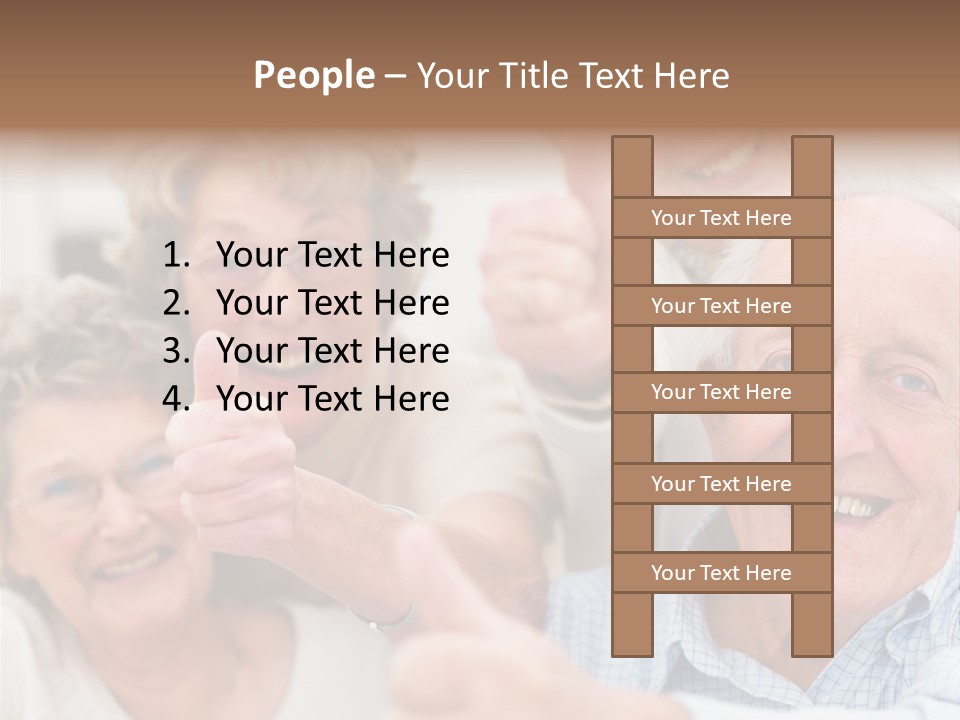 People – Your Title Text Here

1. Your Text Here
2. Your Text Here
3. Your Text Here
4. Your Text Here

Your Text Here

Your Text Here

Your Text Here

Your Text Here

Your Text Here